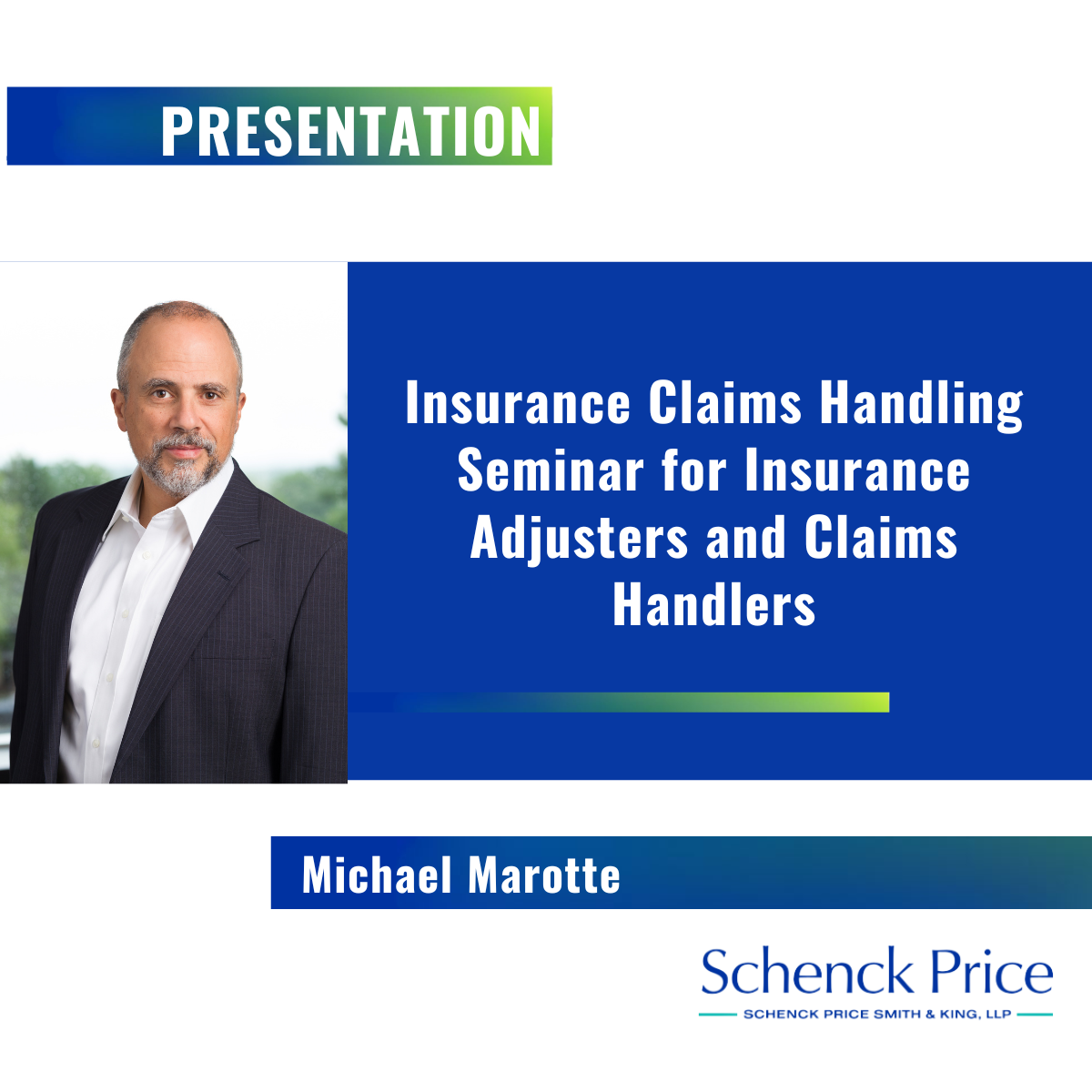 PRESENTATION

Insurance Claims Handling Seminar for Insurance Adjusters and Claims Handlers

Michael Marotte

Schenck Price

SCHENCK PRICE SMITH & KING, LLP